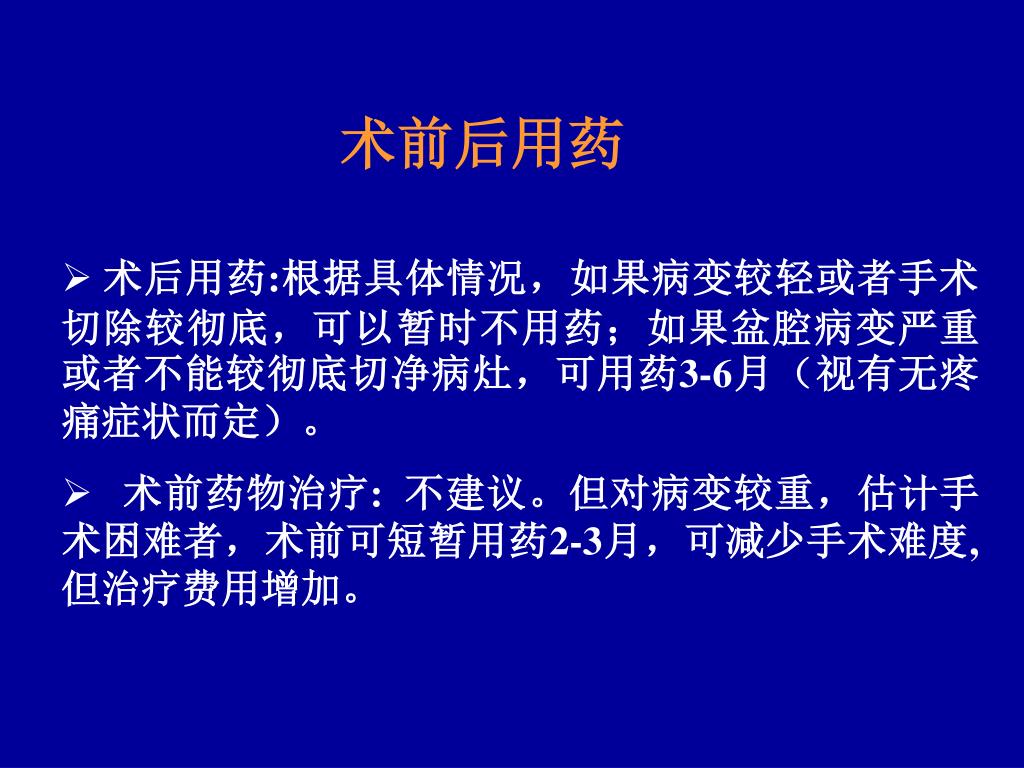 术前后用药

➢ 术后用药:根据具体情况，如果病变较轻或者手术切除较彻底，可以暂时不用药；如果盆腔病变严重或者不能较彻底切净病灶，可用药3-6月（视有无疼痛症状而定）。

➢ 术前药物治疗：不建议。但对病变较重，估计手术困难者，术前可短暂用药2-3月，可减少手术难度,但治疗费用增加。